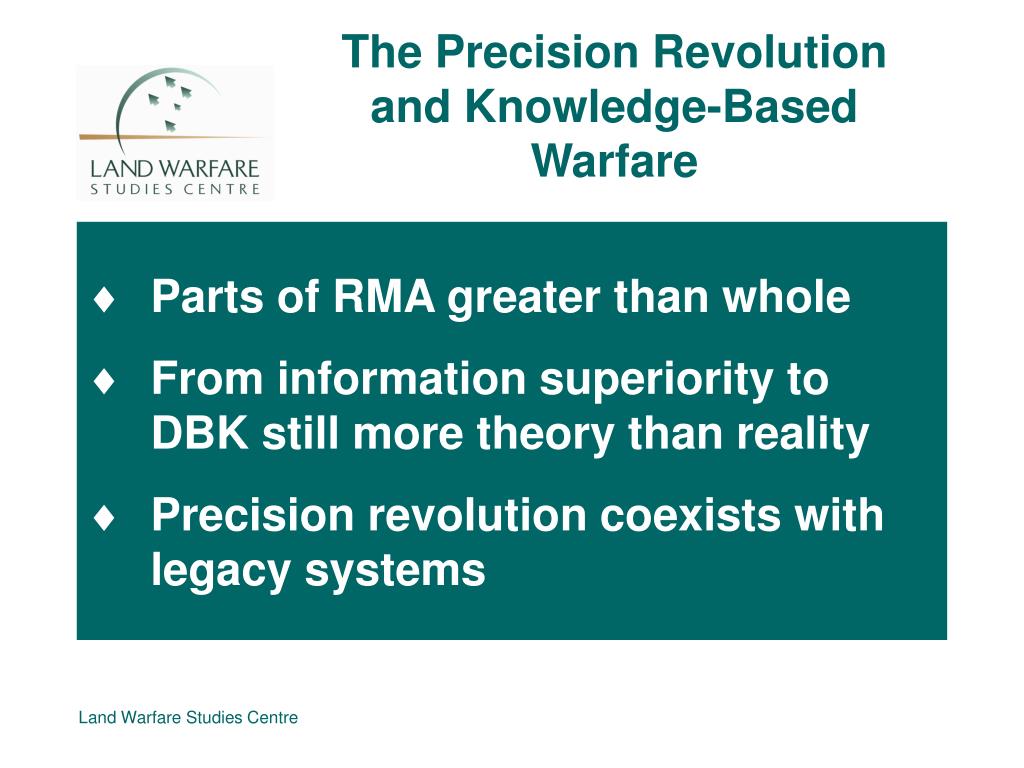 LAND WARFARE
STUDIES CENTRE

The Precision Revolution and Knowledge-Based Warfare

♦ Parts of RMA greater than whole
♦ From information superiority to DBK still more theory than reality
♦ Precision revolution coexists with legacy systems

Land Warfare Studies Centre